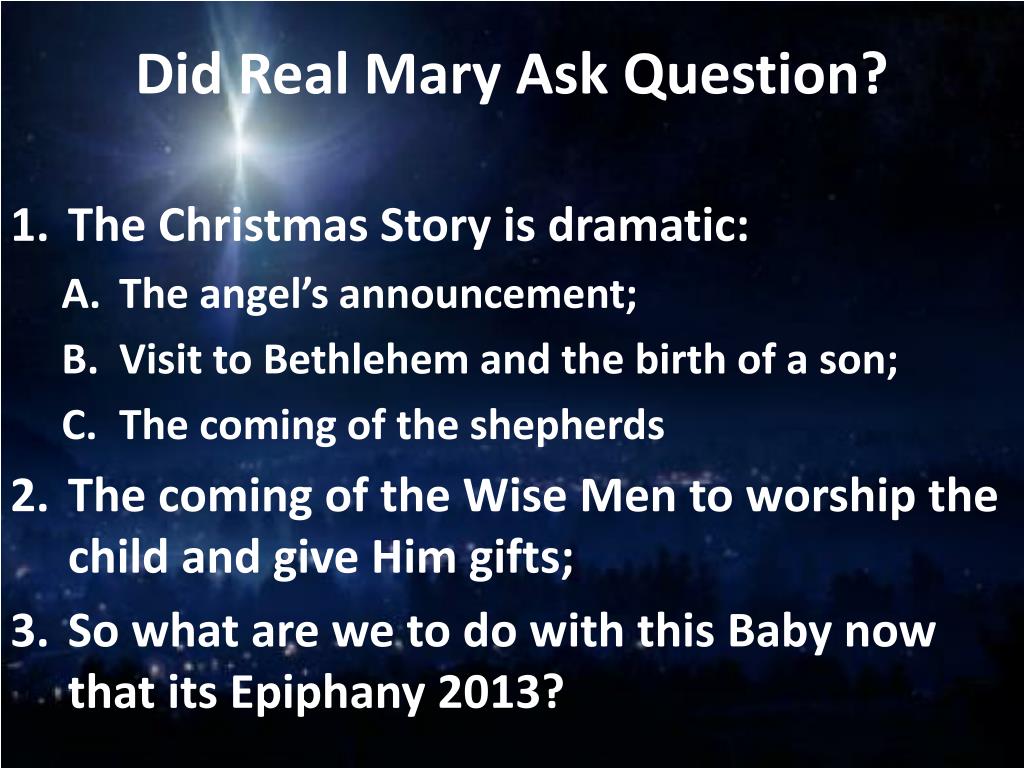 Did Real Mary Ask Question?

1. The Christmas Story is dramatic:
A. The angel’s announcement;
B. Visit to Bethlehem and the birth of a son;
C. The coming of the shepherds
2. The coming of the Wise Men to worship the child and give Him gifts;
3. So what are we to do with this Baby now that its Epiphany 2013?